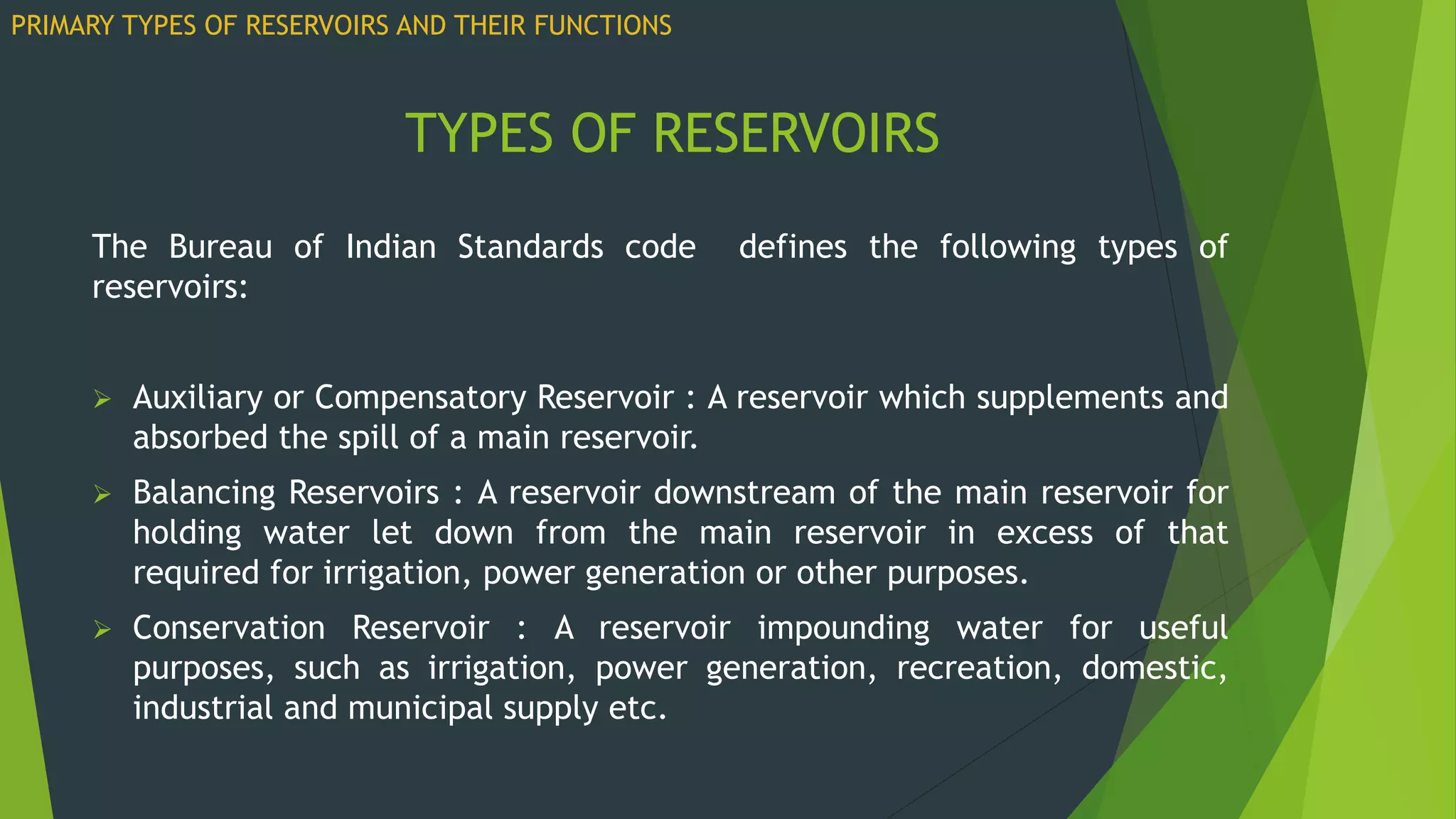 PRIMARY TYPES OF RESERVOIRS AND THEIR FUNCTIONS

TYPES OF RESERVOIRS

The Bureau of Indian Standards code defines the following types of reservoirs:

➢ Auxiliary or Compensatory Reservoir : A reservoir which supplements and absorbed the spill of a main reservoir.

➢ Balancing Reservoirs : A reservoir downstream of the main reservoir for holding water let down from the main reservoir in excess of that required for irrigation, power generation or other purposes.

➢ Conservation Reservoir : A reservoir impounding water for useful purposes, such as irrigation, power generation, recreation, domestic, industrial and municipal supply etc.